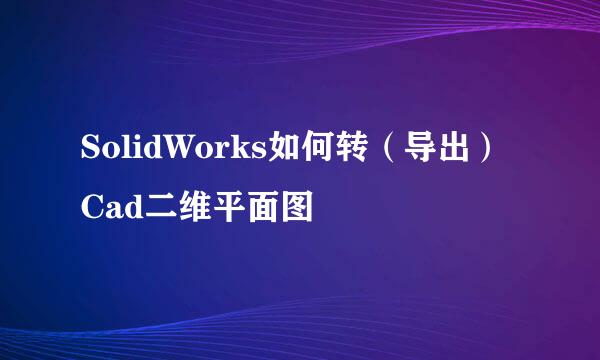 SolidWorks如何转（导出）Cad二维平面图